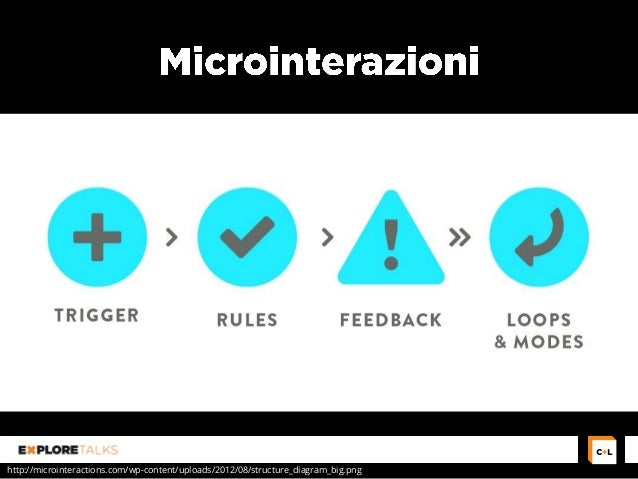 Microinterazioni

TRIGGER

RULES

FEEDBACK

LOOPS & MODES

EXPLORETALKS

C+L

http://microinteractions.com/wp-content/uploads/2012/08/structure_diagram_big.png